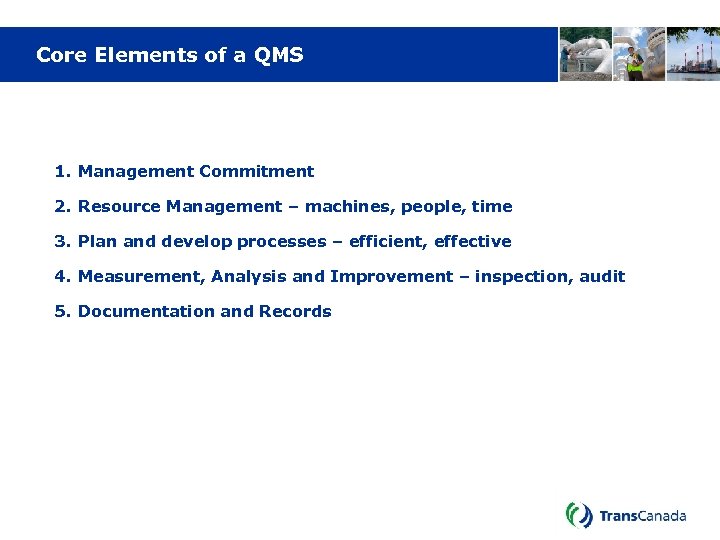 Core Elements of a QMS

1. Management Commitment

2. Resource Management – machines, people, time

3. Plan and develop processes – efficient, effective

4. Measurement, Analysis and Improvement – inspection, audit

5. Documentation and Records

TransCanada